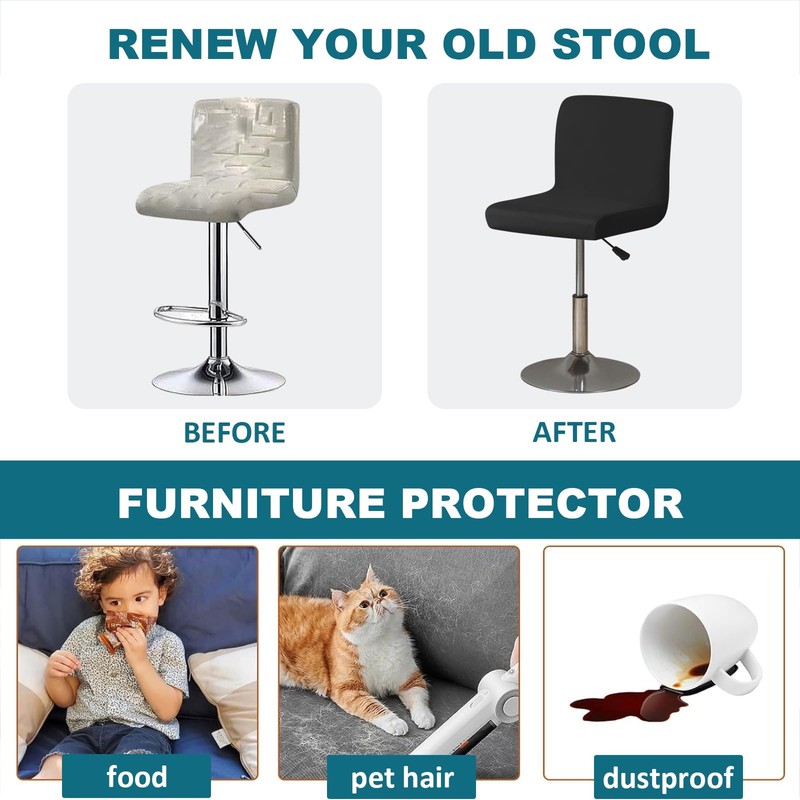 RENEW YOUR OLD STOOL

BEFORE

AFTER

FURNITURE PROTECTOR

food

pet hair

dustproof